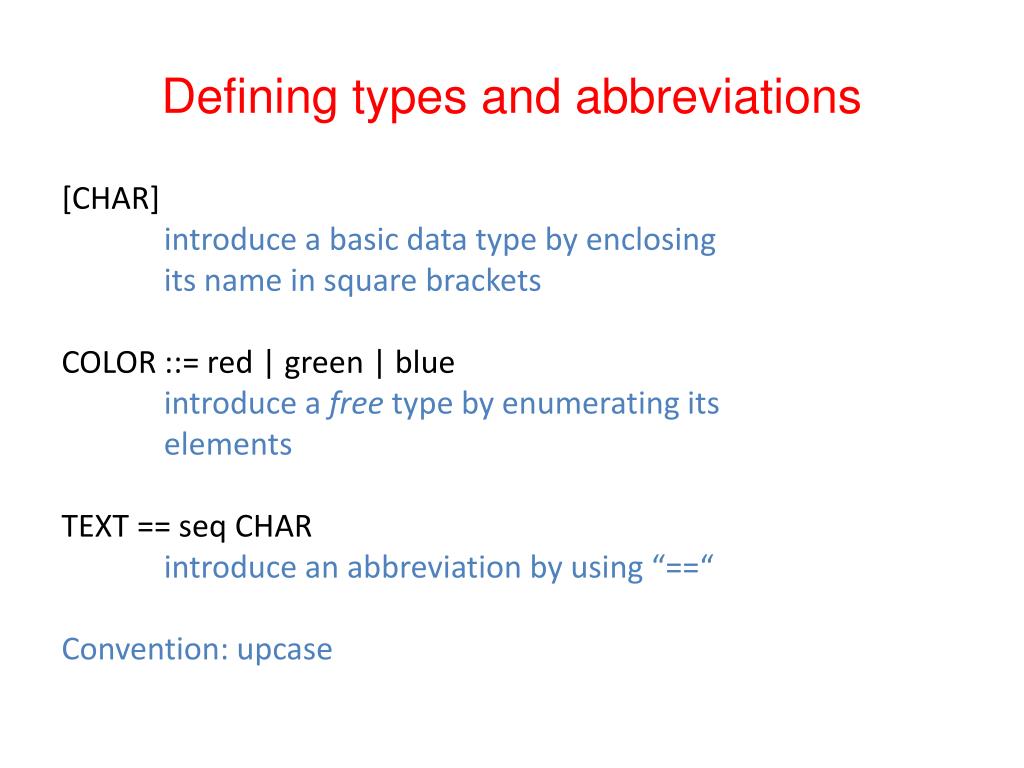 Defining types and abbreviations

[CHAR]
introduce a basic data type by enclosing its name in square brackets

COLOR ::= red | green | blue
introduce a free type by enumerating its elements

TEXT == seq CHAR
introduce an abbreviation by using “==“

Convention: upcase